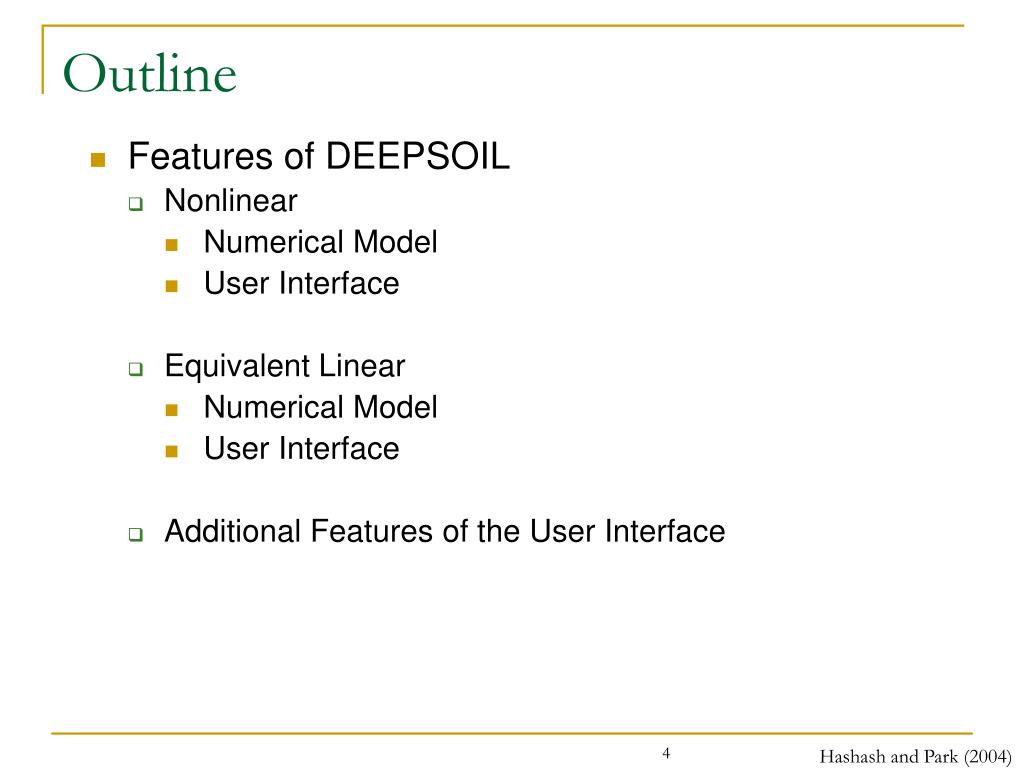 Outline

Features of DEEPSOIL
Nonlinear
Numerical Model
User Interface

Equivalent Linear
Numerical Model
User Interface

Additional Features of the User Interface

4

Hashash and Park (2004)